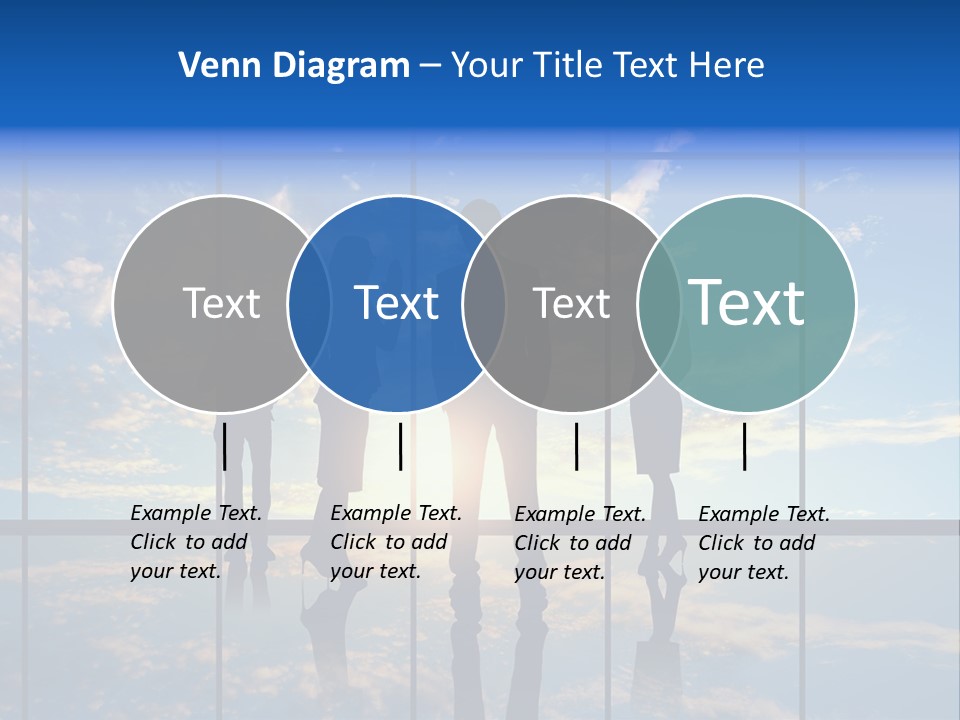 Venn Diagram – Your Title Text Here

Text

Text

Text

Text

Example Text. Click to add your text.

Example Text. Click to add your text.

Example Text. Click to add your text.

Example Text. Click to add your text.